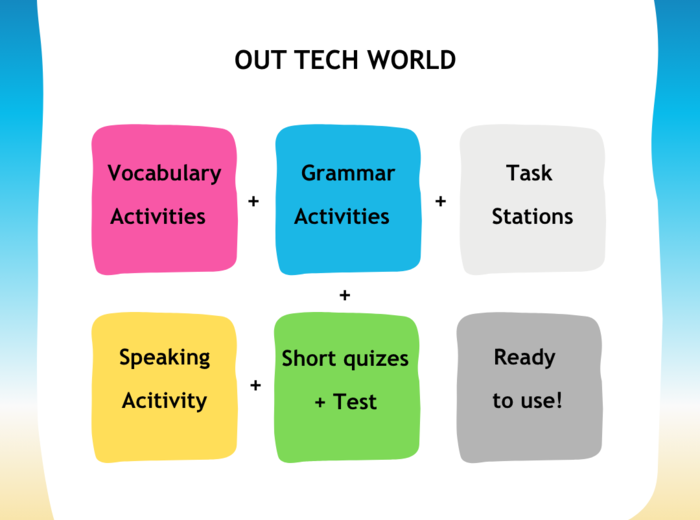 OUT TECH WORLD

Vocabulary Activities

+

Grammar Activities

+

Task Stations

+

Speaking Acitivity

+

Short quizes + Test

Ready to use!